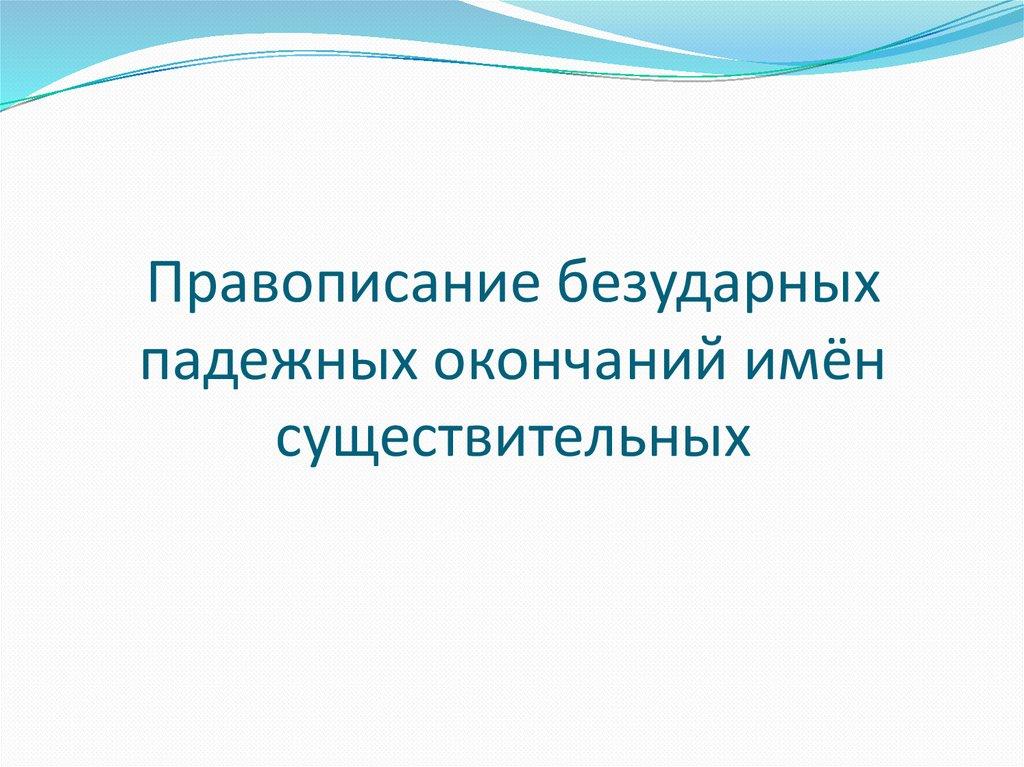 Правописание безударных падежных окончаний имён существительных